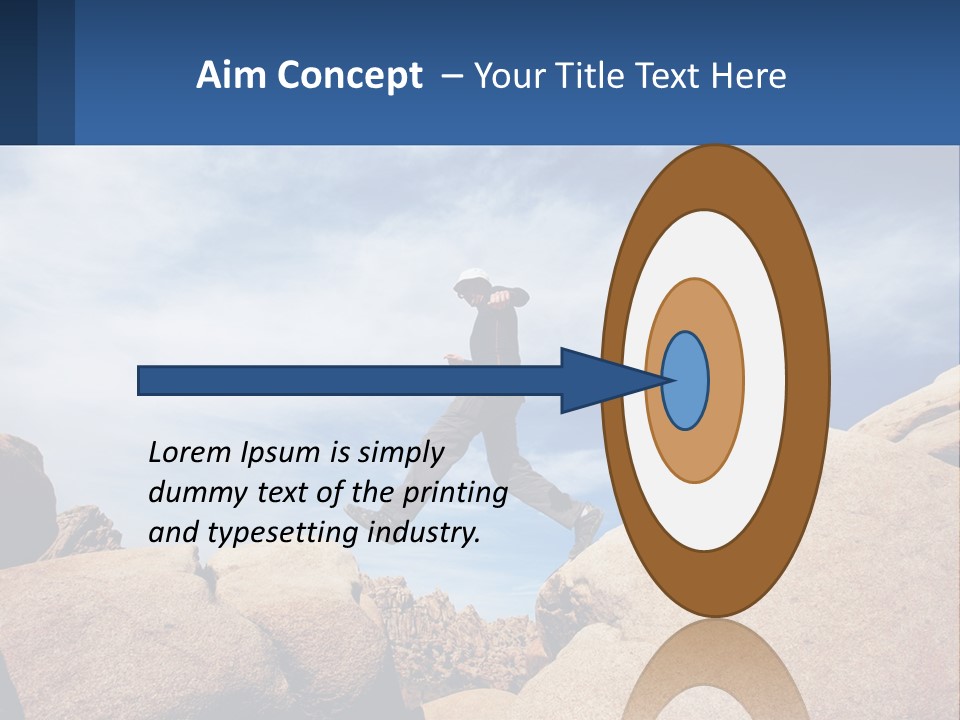 Aim Concept – Your Title Text Here

Lorem Ipsum is simply dummy text of the printing and typesetting industry.